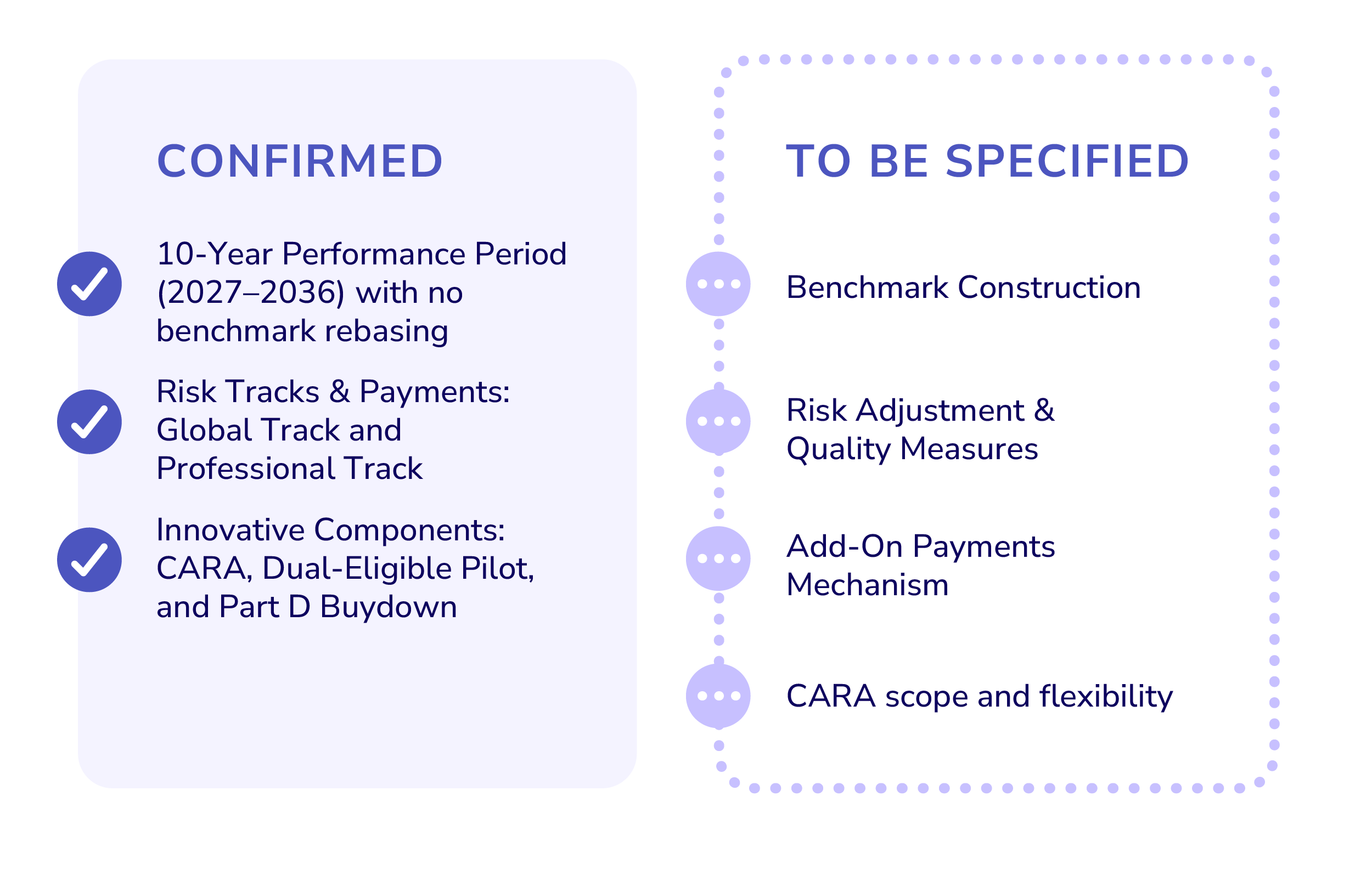 CONFIRMED

10-Year Performance Period (2027–2036) with no benchmark rebasing

Risk Tracks & Payments: Global Track and Professional Track

Innovative Components: CARA, Dual-Eligible Pilot, and Part D Buydown

TO BE SPECIFIED

Benchmark Construction

Risk Adjustment & Quality Measures

Add-On Payments Mechanism

CARA scope and flexibility